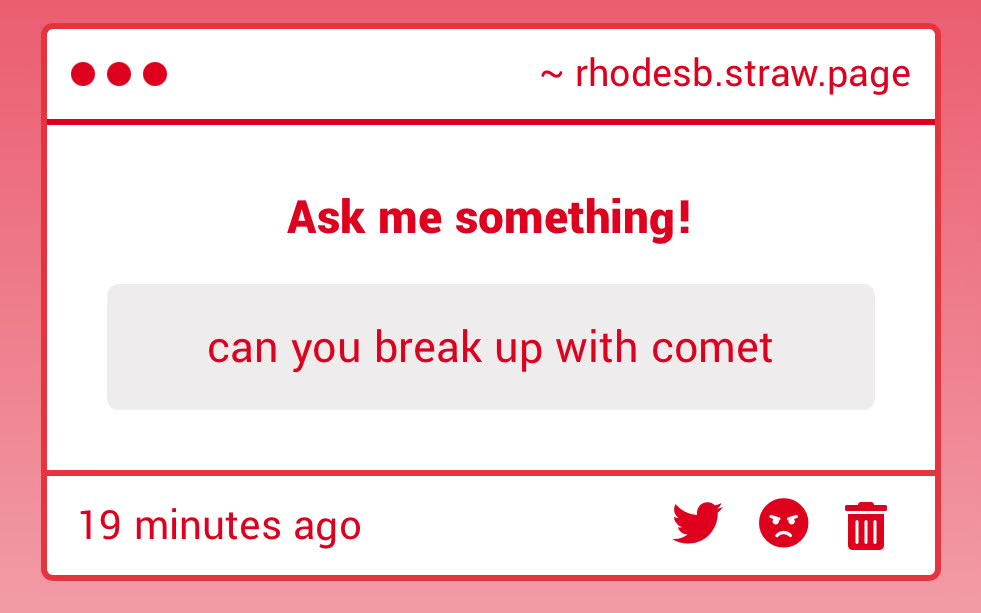 ~ rhodesb.straw.page

Ask me something!

can you break up with comet

19 minutes ago